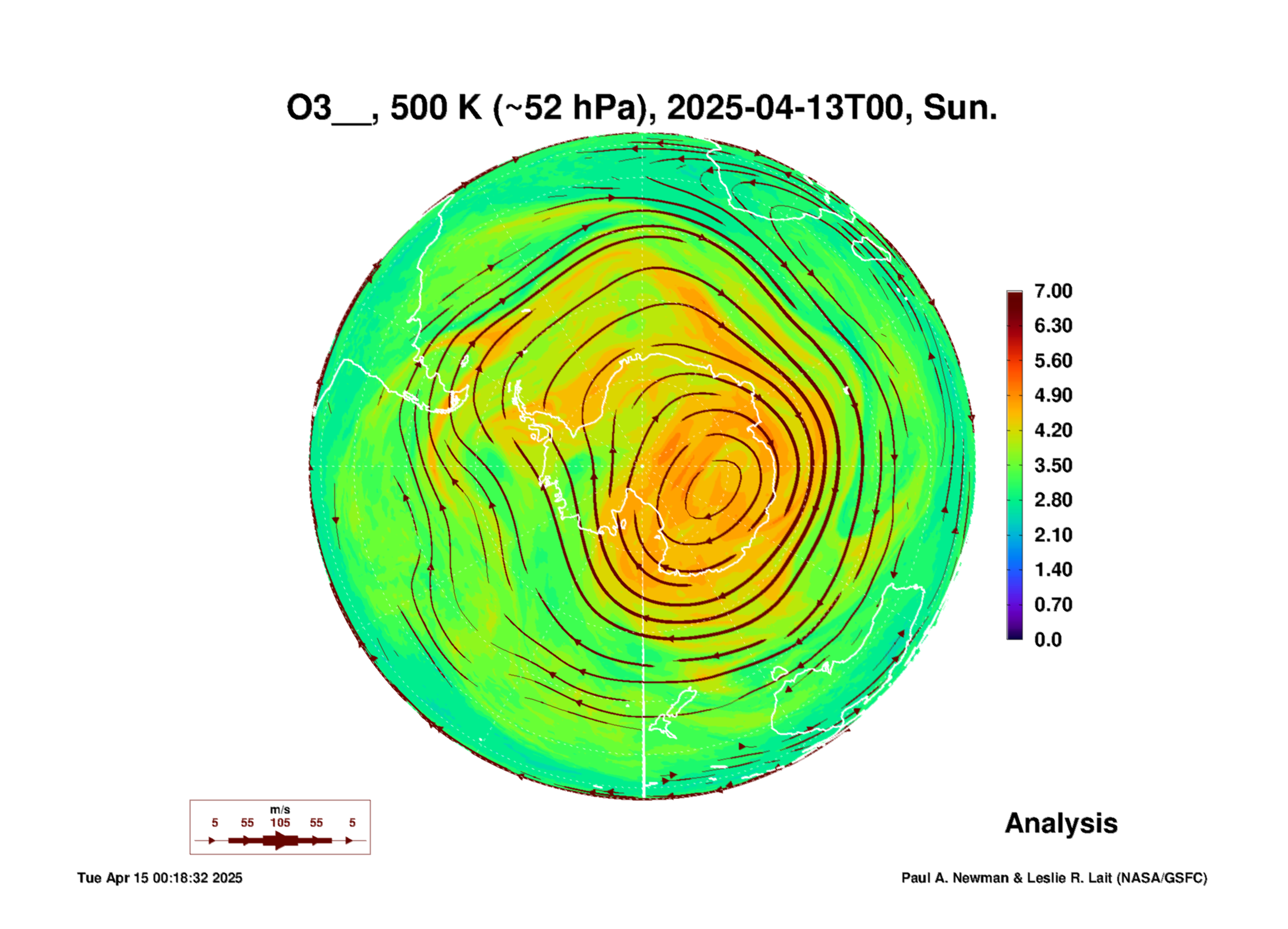 O3__, 500 K (~52 hPa), 2025-04-13T00, Sun.

7.00
6.30
5.60
4.90
4.20
3.50
2.80
2.10
1.40
0.70
0.0

m/s
5 55 105 55 5

Analysis

Tue Apr 15 00:18:32 2025

Paul A. Newman & Leslie R. Lait (NASA/GSFC)